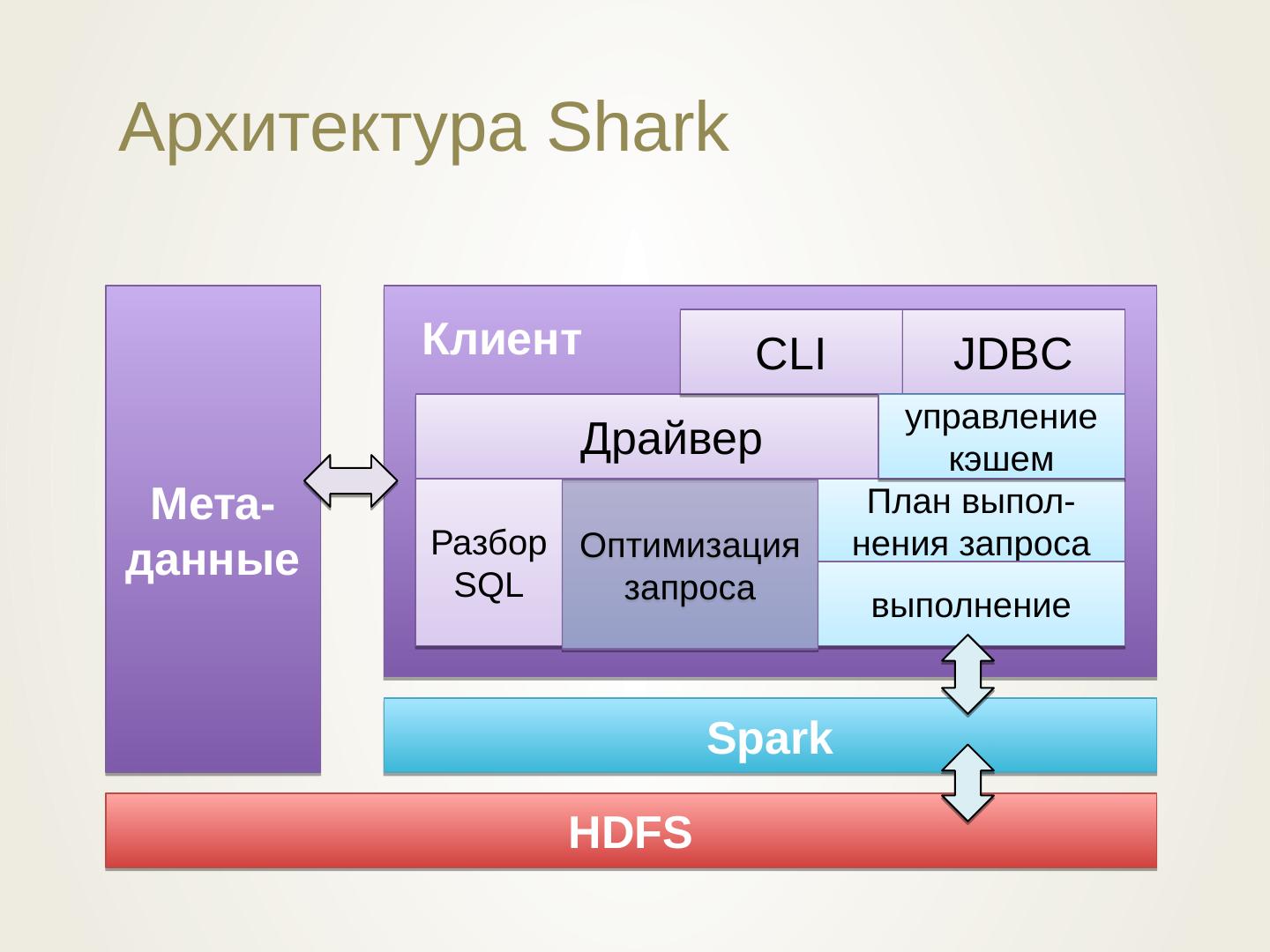 Архитектура Shark

Мета-данные

Клиент

CLI

JDBC

Драйвер

управление кэшем

Разбор SQL

Оптимизация запроса

План выполнения запроса

выполнение

Spark

HDFS